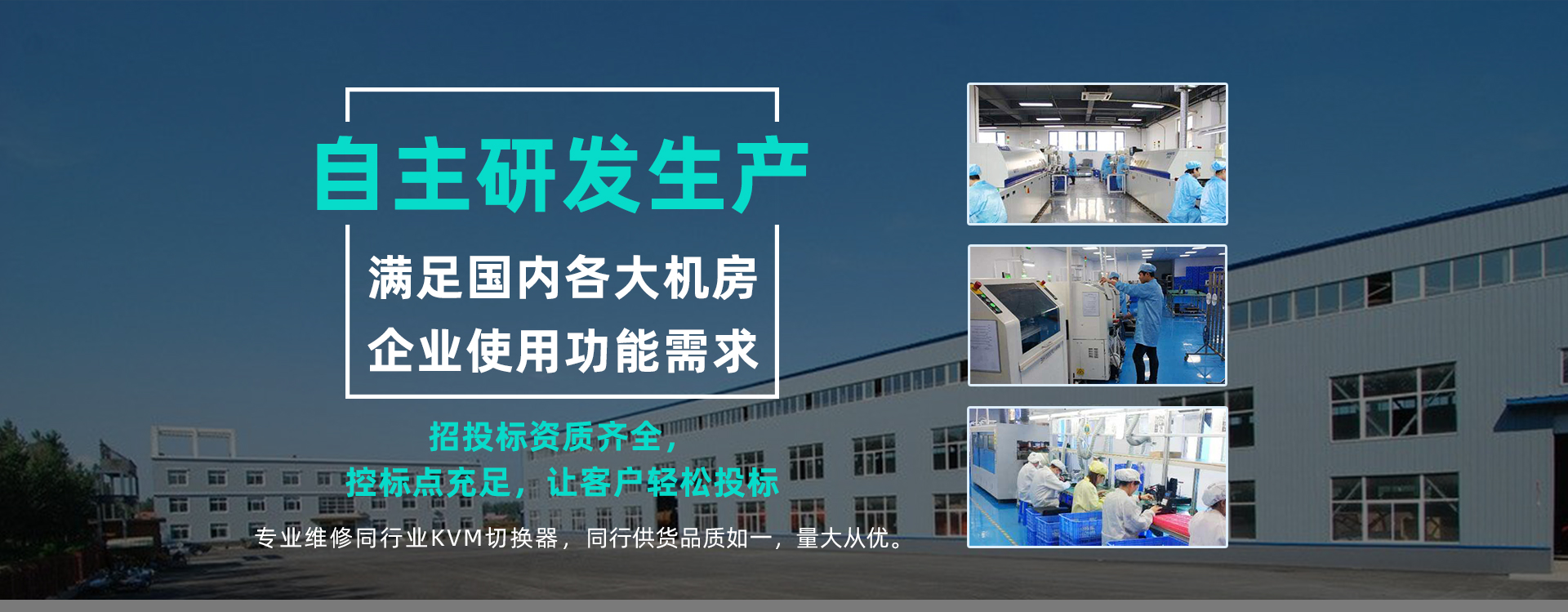 自主研发生产

满足国内各大机房
企业使用功能需求

招投标资质齐全，
控标点充足，让客户轻松投标

专业维修同行业KVM切换器，同行供货品质如一，量大从优。